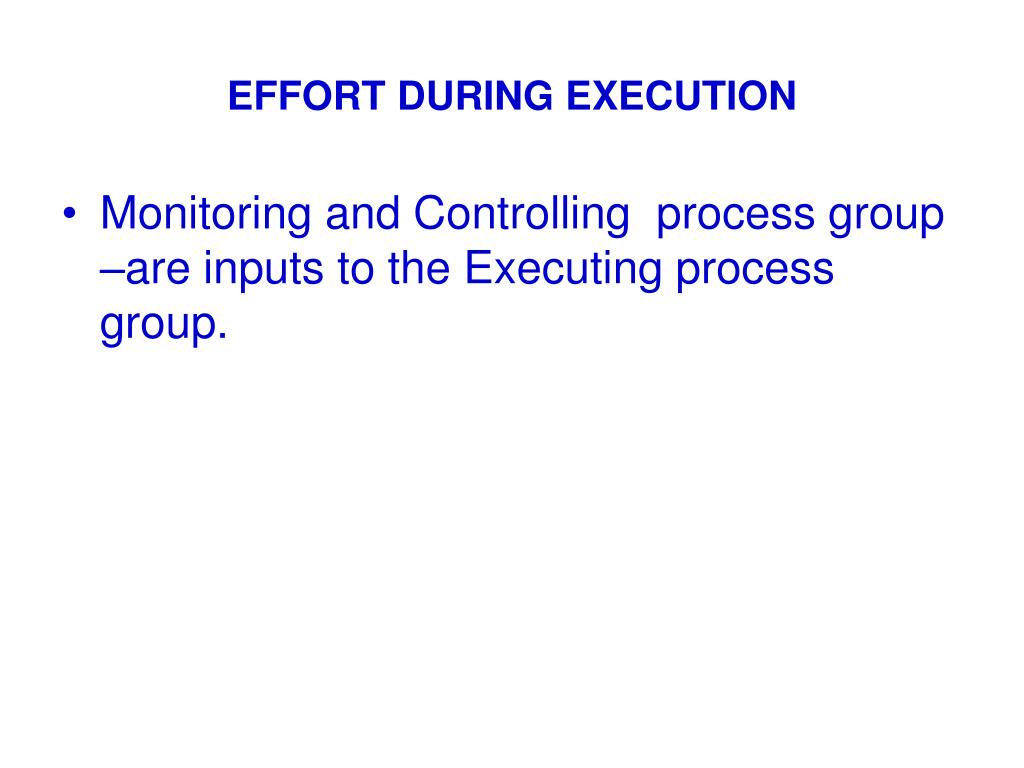 EFFORT DURING EXECUTION

• Monitoring and Controlling  process group –are inputs to the Executing process group.